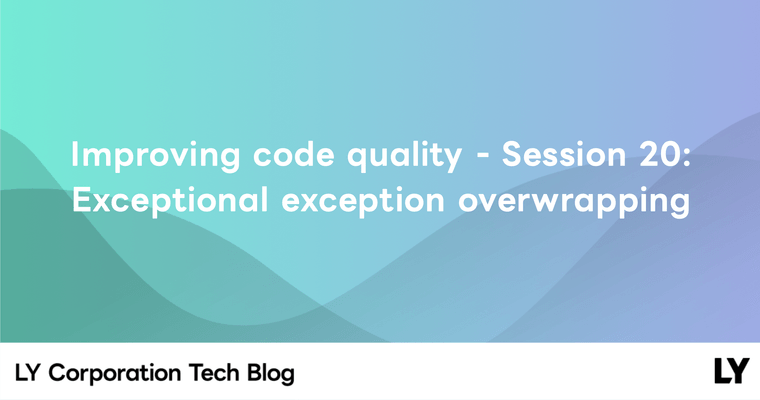 Improving code quality - Session 20: Exceptional exception overwrapping

LY Corporation Tech Blog

LY